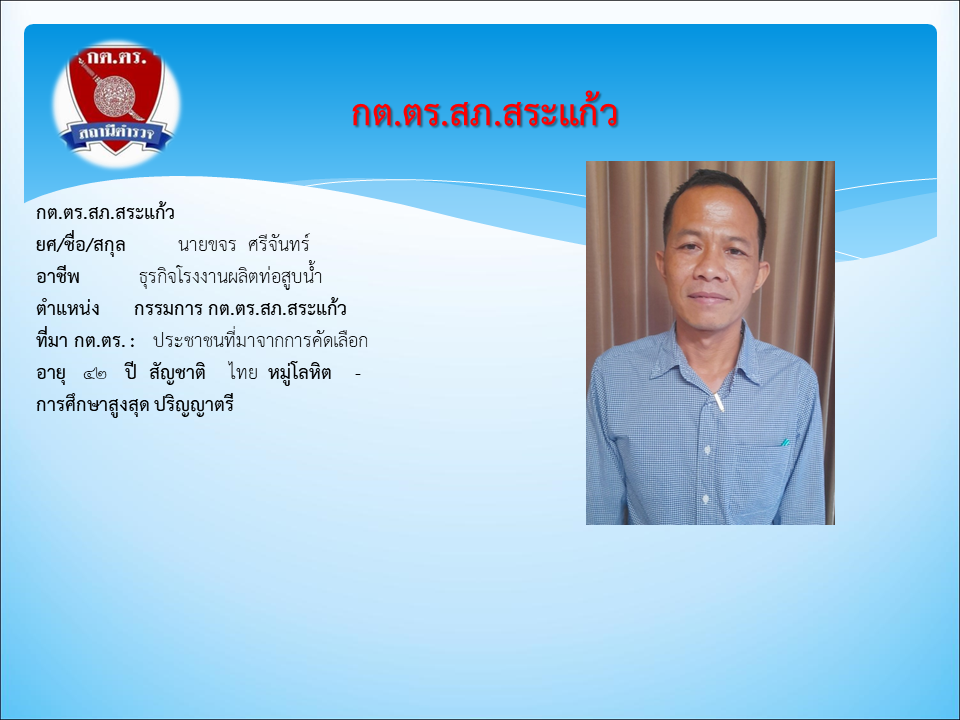 กต.ตร.
สถานีตำรวจ

กต.ตร.สภ.สระแก้ว

กต.ตร.สภ.สระแก้ว
ยศ/ชื่อ/สกุล นายขจร ศรีจันทร์
อาชีพ ธุรกิจโรงงานผลิตท่อสูบน้ำ
ตำแหน่ง กรรมการ กต.ตร.สภ.สระแก้ว
ที่มา กต.ตร. : ประชาชนที่มาจากการคัดเลือก
อายุ ๔๒ ปี สัญชาติ ไทย หมู่โลหิต -
การศึกษาสูงสุด ปริญญาตรี